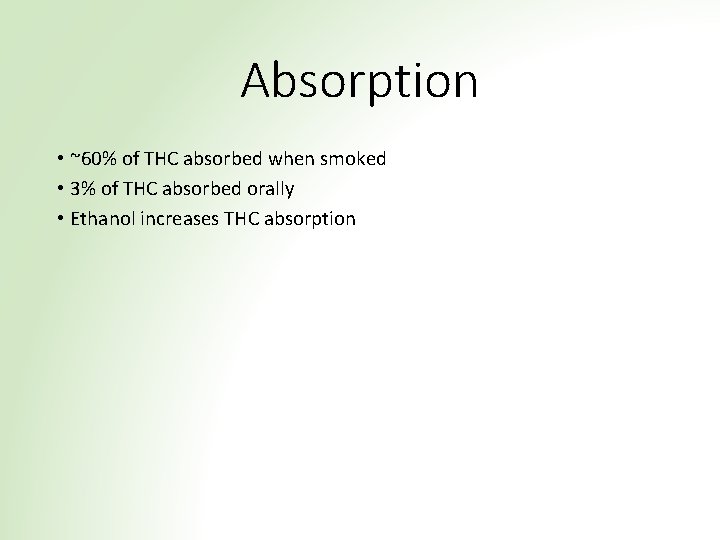 Absorption

• ~60% of THC absorbed when smoked
• 3% of THC absorbed orally
• Ethanol increases THC absorption